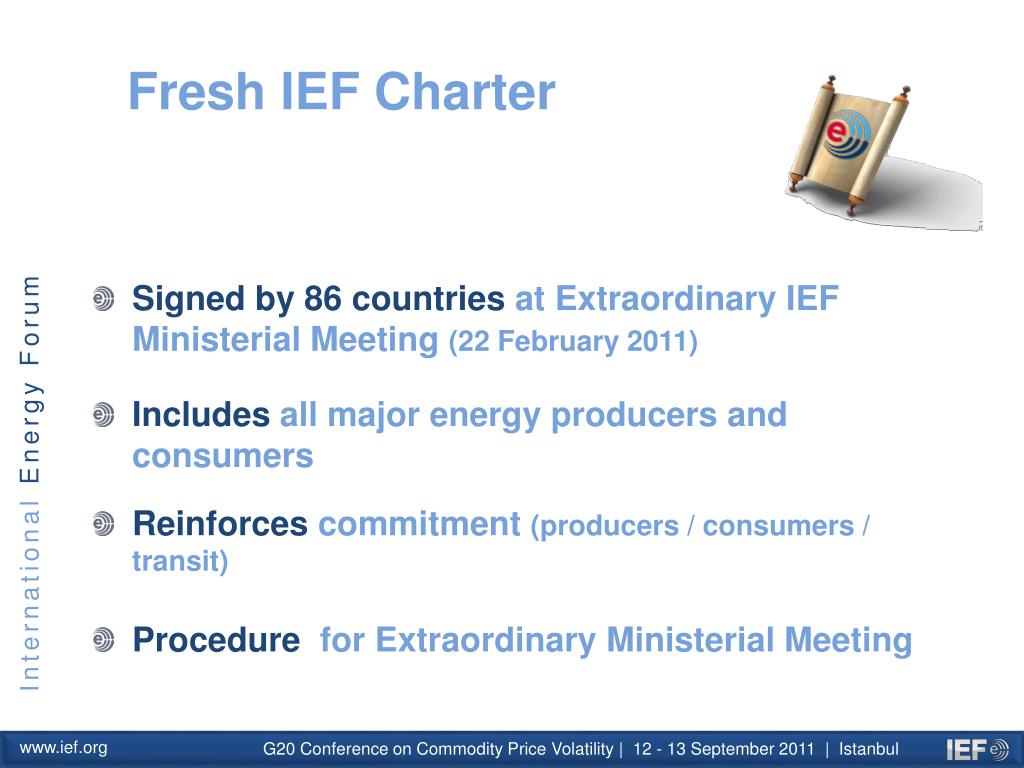 Fresh IEF Charter

International Energy Forum

Signed by 86 countries at Extraordinary IEF Ministerial Meeting (22 February 2011)

Includes all major energy producers and consumers

Reinforces commitment (producers / consumers / transit)

Procedure for Extraordinary Ministerial Meeting

www.ief.org

G20 Conference on Commodity Price Volatility | 12 - 13 September 2011 | Istanbul

IEF